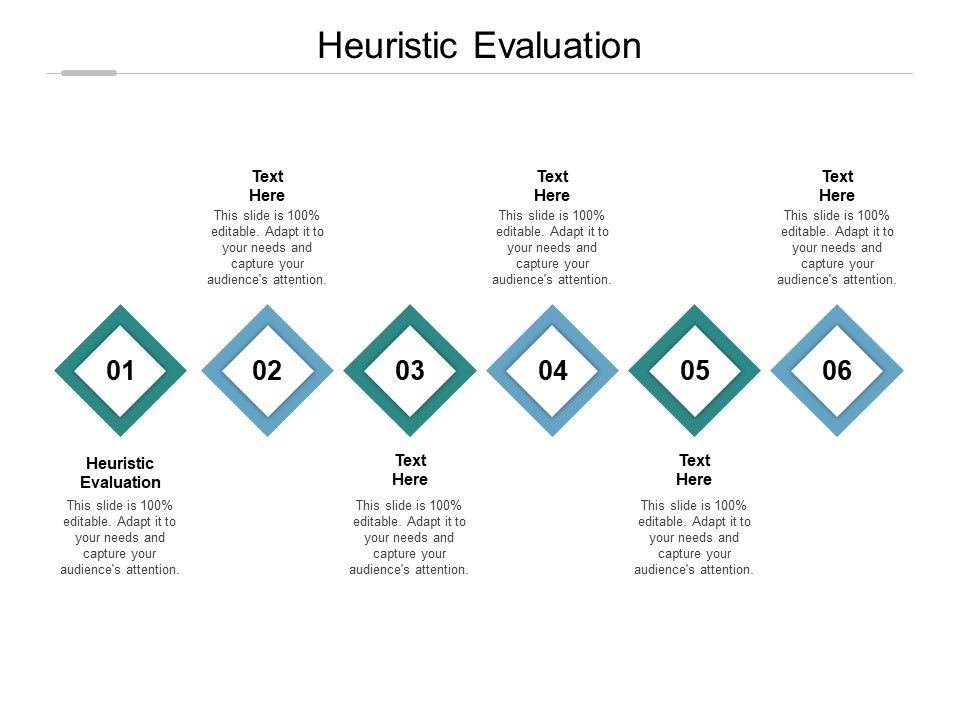 Heuristic Evaluation

01

Heuristic Evaluation

This slide is 100% editable. Adapt it to your needs and capture your audience's attention.

02

Text Here

This slide is 100% editable. Adapt it to your needs and capture your audience's attention.

03

Text Here

This slide is 100% editable. Adapt it to your needs and capture your audience's attention.

04

Text Here

This slide is 100% editable. Adapt it to your needs and capture your audience's attention.

05

Text Here

This slide is 100% editable. Adapt it to your needs and capture your audience's attention.

06

Text Here

This slide is 100% editable. Adapt it to your needs and capture your audience's attention.